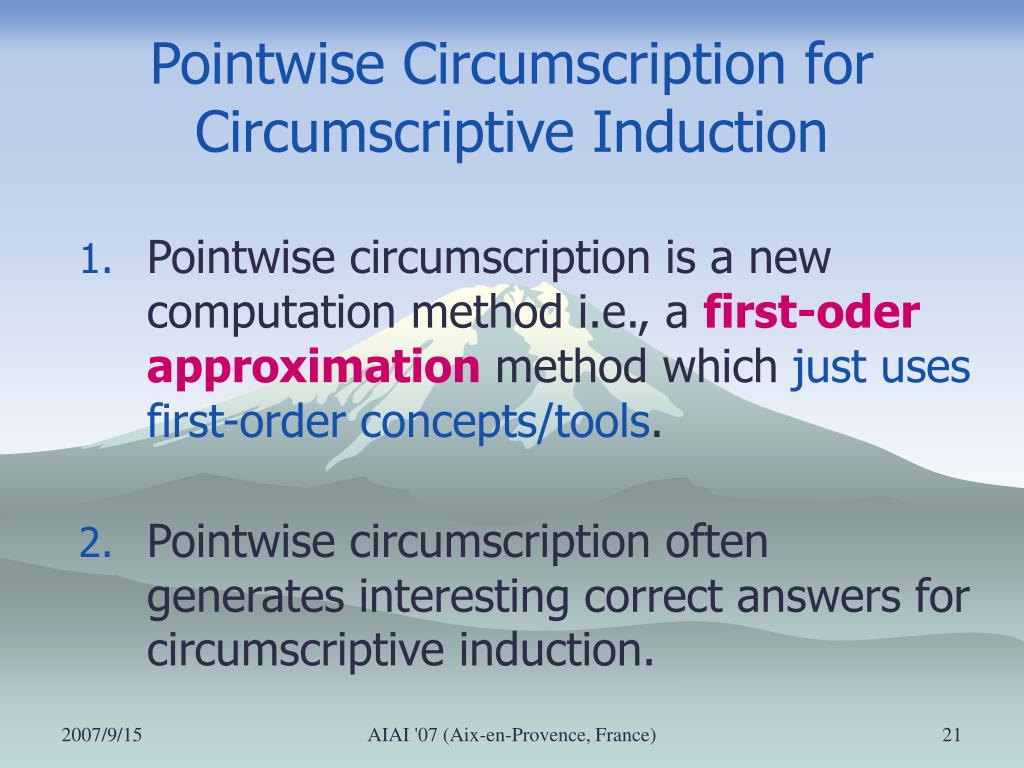 Pointwise Circumscription for Circumscriptive Induction

1. Pointwise circumscription is a new computation method i.e., a first-oder approximation method which just uses first-order concepts/tools.

2. Pointwise circumscription often generates interesting correct answers for circumscriptive induction.

2007/9/15

AIAI '07 (Aix-en-Provence, France)

21